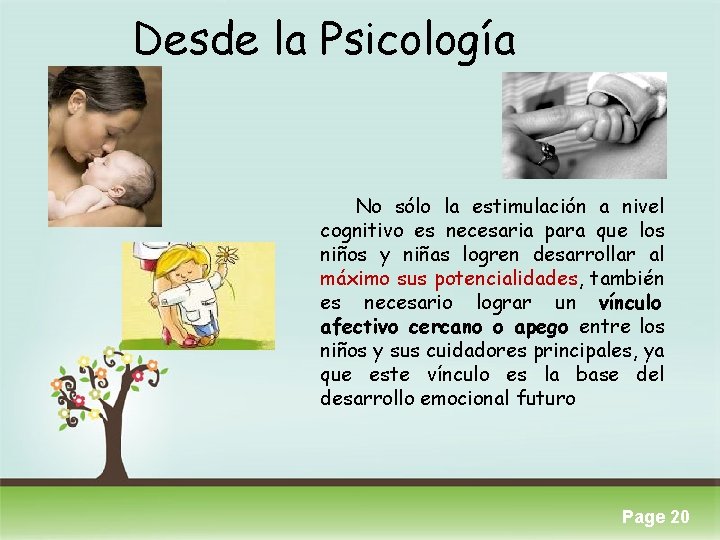 Desde la Psicología

No sólo la estimulación a nivel cognitivo es necesaria para que los niños y niñas logren desarrollar al máximo sus potencialidades, también es necesario lograr un vínculo afectivo cercano o apego entre los niños y sus cuidadores principales, ya que este vínculo es la base del desarrollo emocional futuro

Page 20